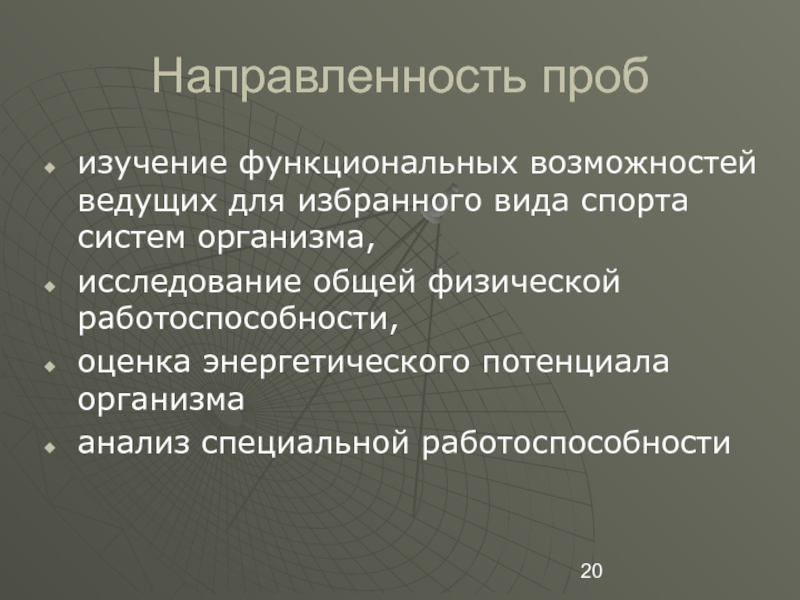 Направленность проб

- изучение функциональных возможностей ведущих для избранного вида спорта систем организма,
- исследование общей физической работоспособности,
- оценка энергетического потенциала организма
- анализ специальной работоспособности

20